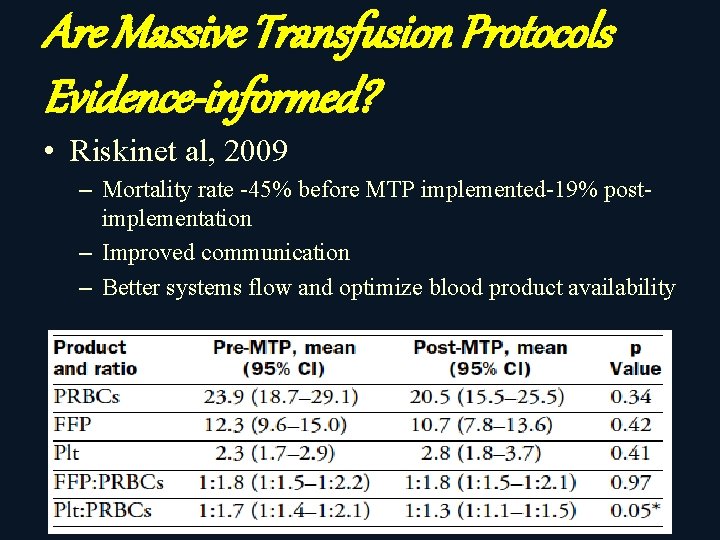 Are Massive Transfusion Protocols Evidence-informed?

• Riskinet al, 2009

– Mortality rate -45% before MTP implemented-19% post-implementation

– Improved communication

– Better systems flow and optimize blood product availability

| Product and ratio | Pre-MTP, mean (95% CI) | Post-MTP, mean (95% CI) | p Value |
|---|---|---|---|
| PRBCs | 23.9 (18.7–29.1) | 20.5 (15.5–25.5) | 0.34 |
| FFP | 12.3 (9.6–15.0) | 10.7 (7.8–13.6) | 0.42 |
| Plt | 2.3 (1.7–2.9) | 2.8 (1.8–3.7) | 0.41 |
| FFP:PRBCs | 1:1.8 (1:1.5–1:2.2) | 1:1.8 (1:1.5–1:2.1) | 0.97 |
| Plt:PRBCs | 1:1.7 (1:1.4–1:2.1) | 1:1.3 (1:1.1–1:1.5) | 0.05* |